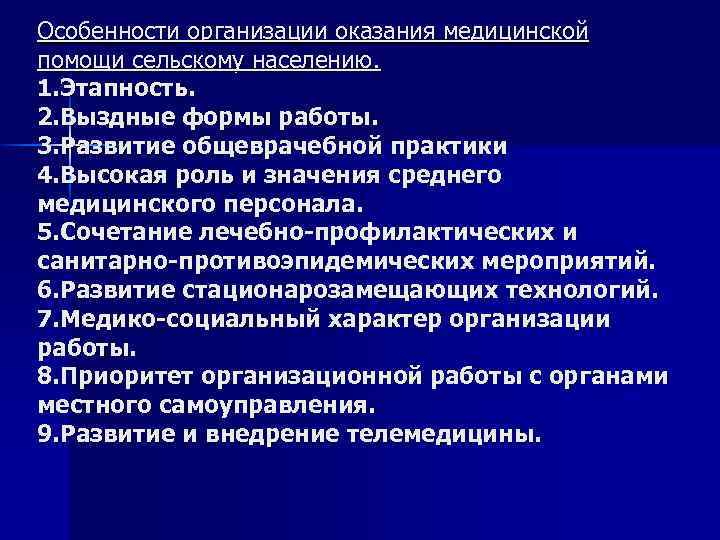 Особенности организации оказания медицинской помощи сельскому населению.

1.Этапность.
2.Выздные формы работы.
3.Развитие общеврачебной практики
4.Высокая роль и значения среднего медицинского персонала.
5.Сочетание лечебно-профилактических и санитарно-противоэпидемических мероприятий.
6.Развитие стационарозамещающих технологий.
7.Медико-социальный характер организации работы.
8.Приоритет организационной работы с органами местного самоуправления.
9.Развитие и внедрение телемедицины.